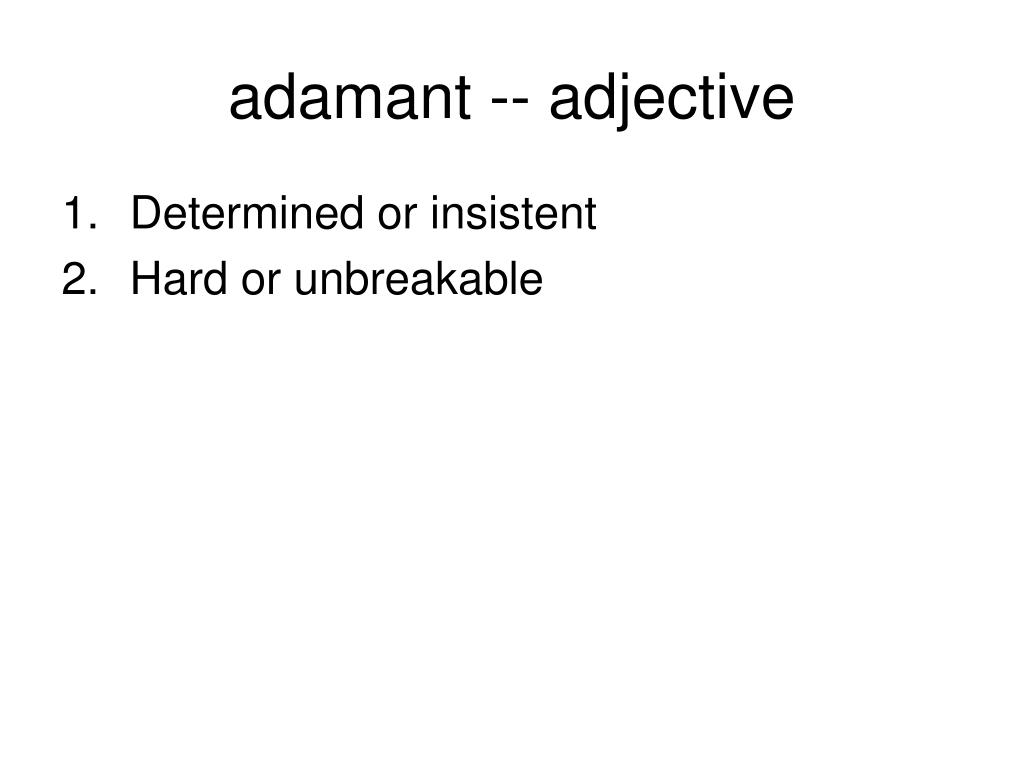 adamant -- adjective

1. Determined or insistent
2. Hard or unbreakable